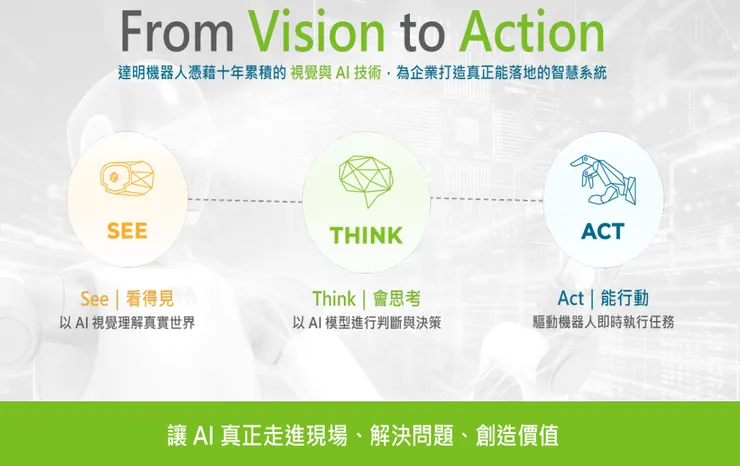 From Vision to Action

達明機器人憑藉十年累積的 視覺與 AI 技術，為企業打造真正能落地的智慧系統

SEE

THINK

ACT

See | 看得見
以 AI 視覺理解真實世界

Think | 會思考
以 AI 模型進行判斷與決策

Act | 能行動
驅動機器人即時執行任務

讓 AI 真正走進現場、解決問題、創造價值